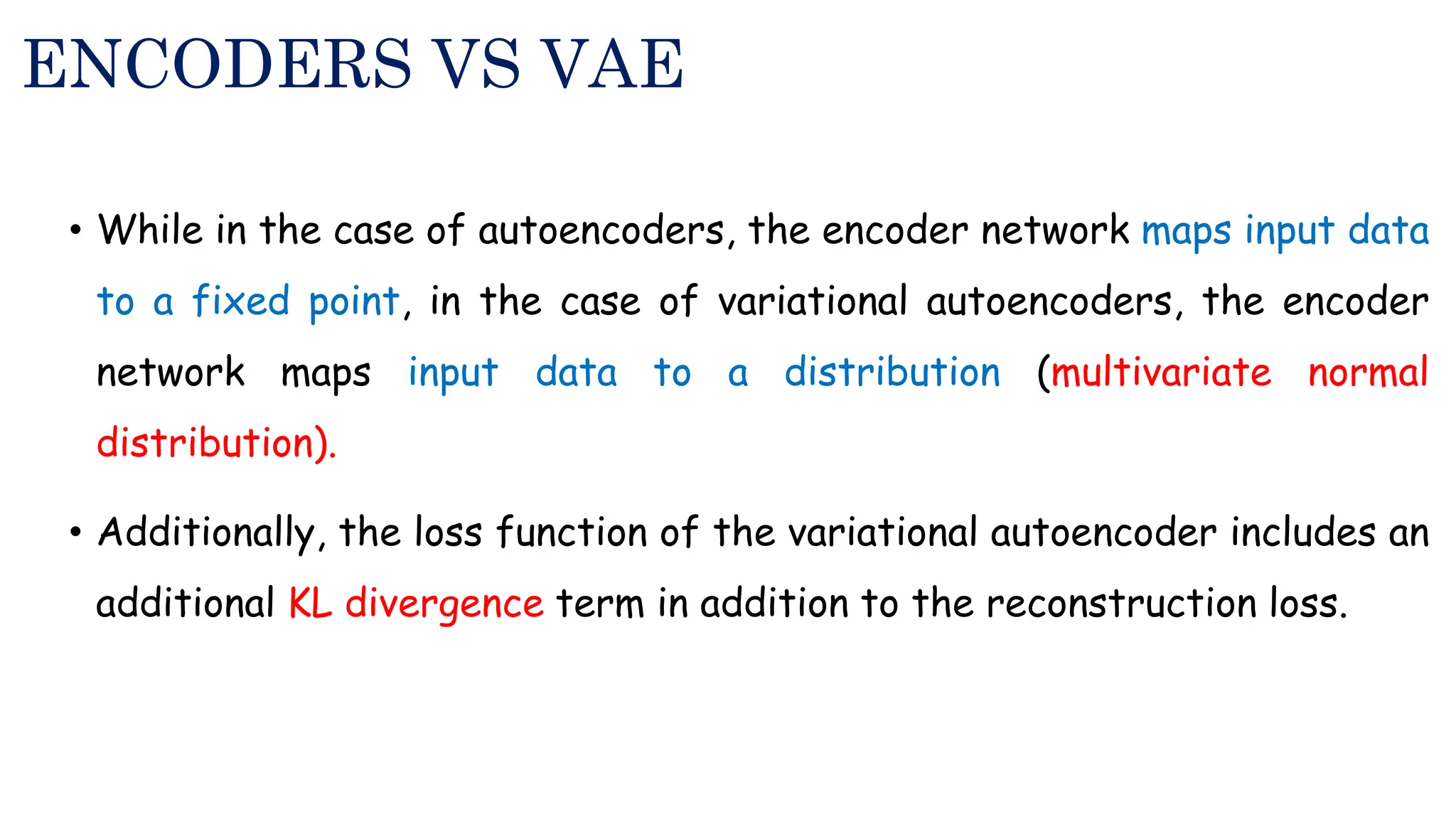 ENCODERS VS VAE

• While in the case of autoencoders, the encoder network maps input data to a fixed point, in the case of variational autoencoders, the encoder network maps input data to a distribution (multivariate normal distribution).

• Additionally, the loss function of the variational autoencoder includes an additional KL divergence term in addition to the reconstruction loss.